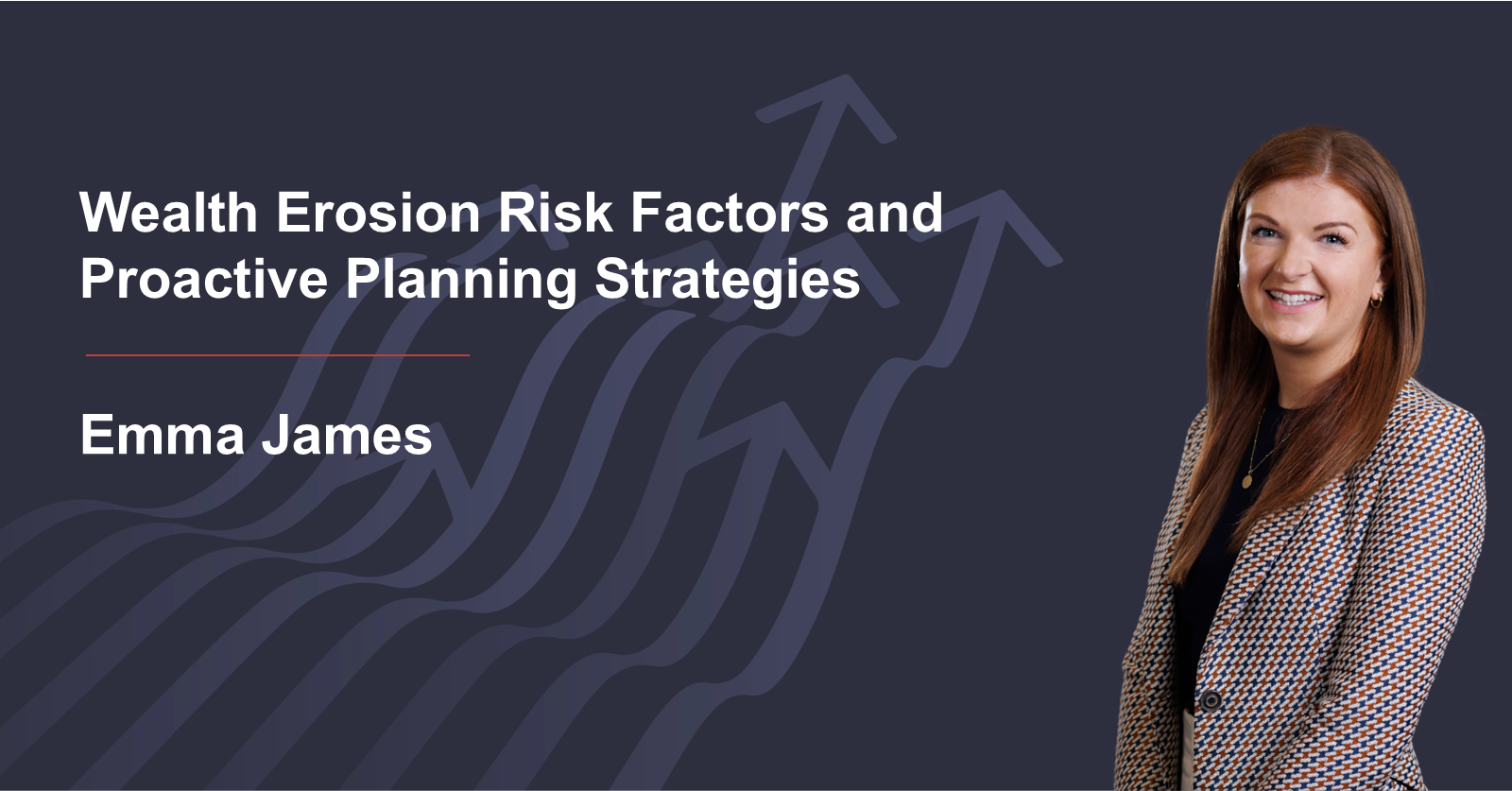 Wealth Erosion Risk Factors and Proactive Planning Strategies

Emma James